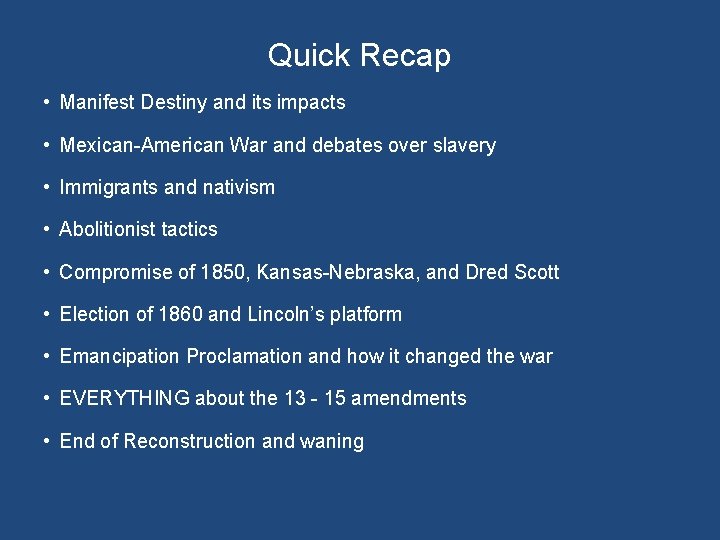 Quick Recap

• Manifest Destiny and its impacts

• Mexican-American War and debates over slavery

• Immigrants and nativism

• Abolitionist tactics

• Compromise of 1850, Kansas-Nebraska, and Dred Scott

• Election of 1860 and Lincoln's platform

• Emancipation Proclamation and how it changed the war

• EVERYTHING about the 13 - 15 amendments

• End of Reconstruction and waning